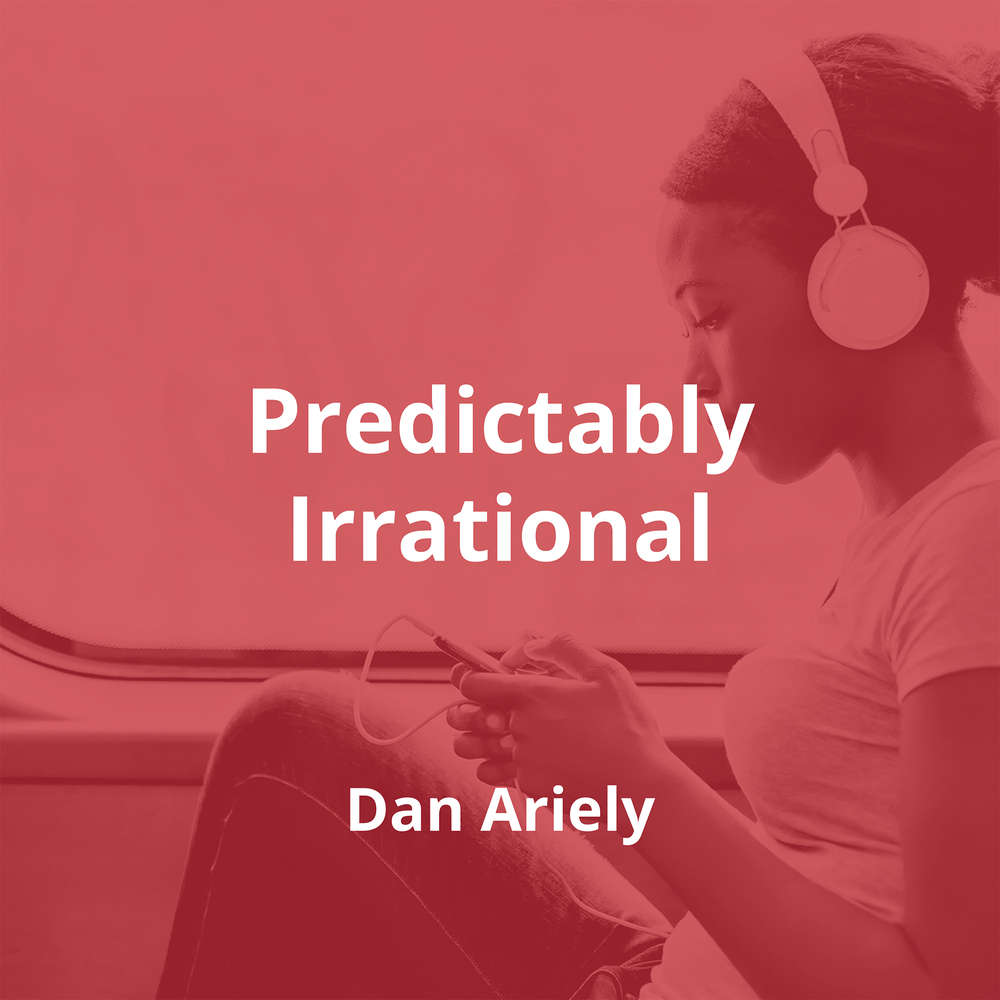 Predictably Irrational

Dan Ariely